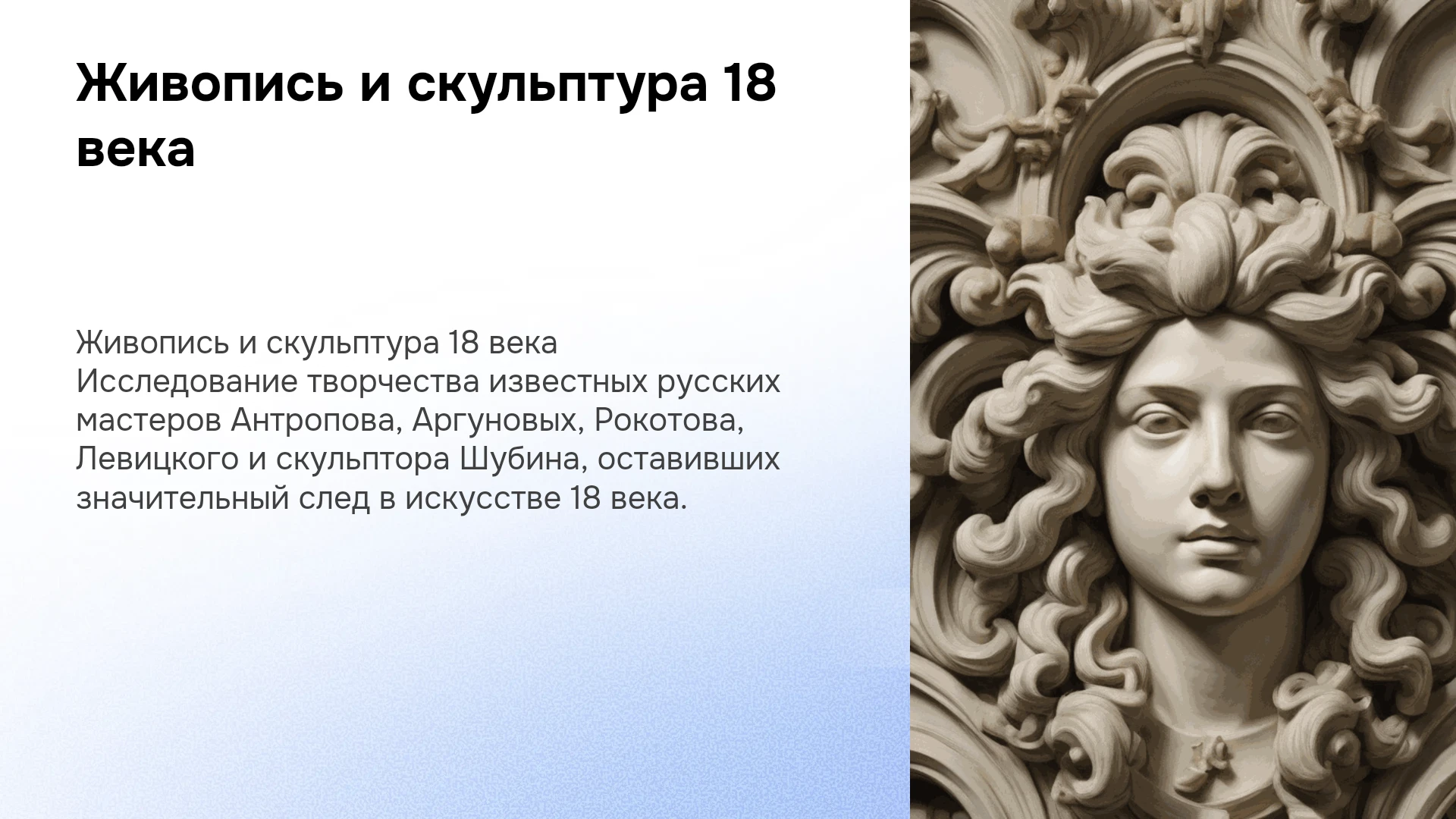 Живопись и скульптура 18 века

Живопись и скульптура 18 века Исследование творчества известных русских мастеров Антропова, Аргуновых, Рокотова, Левицкого и скульптора Шубина, оставивших значительный след в искусстве 18 века.